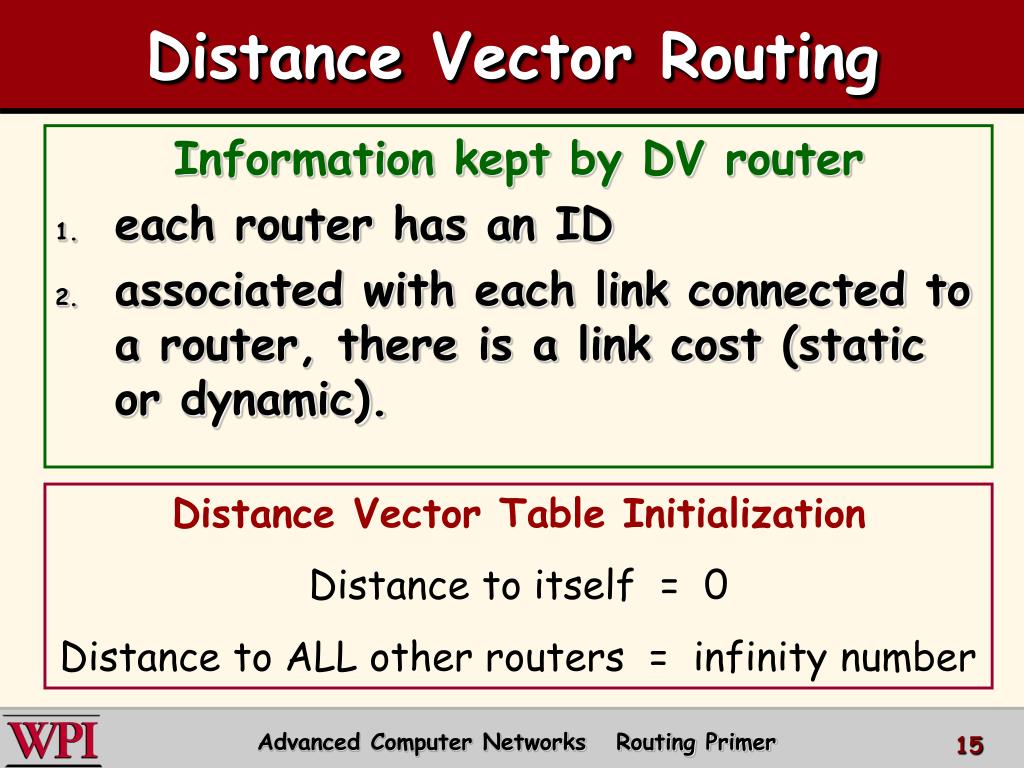 Distance Vector Routing

Information kept by DV router

1. each router has an ID
2. associated with each link connected to a router, there is a link cost (static or dynamic).

Distance Vector Table Initialization

Distance to itself = 0

Distance to ALL other routers = infinity number

WPI

Advanced Computer Networks Routing Primer

15